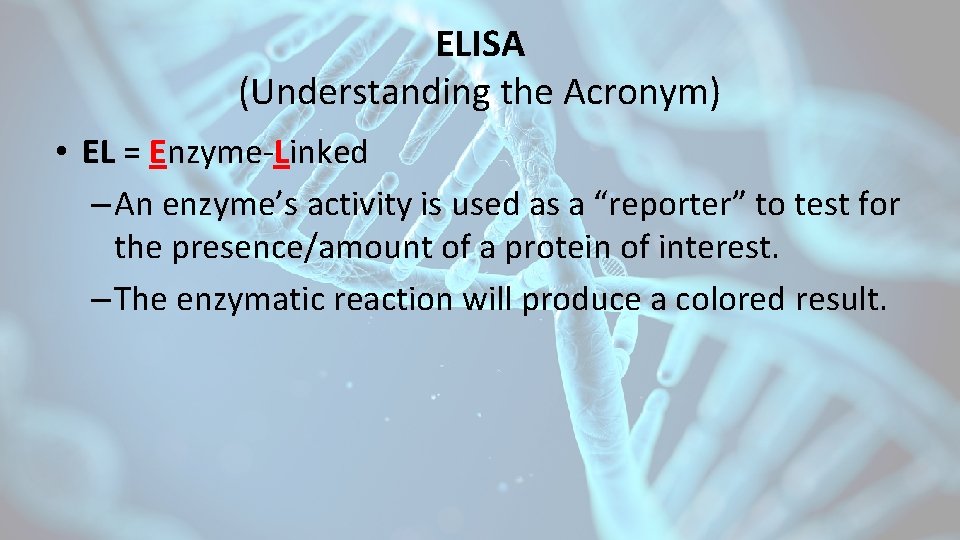 ELISA
(Understanding the Acronym)

• EL = Enzyme-Linked
– An enzyme's activity is used as a "reporter" to test for the presence/amount of a protein of interest.
– The enzymatic reaction will produce a colored result.